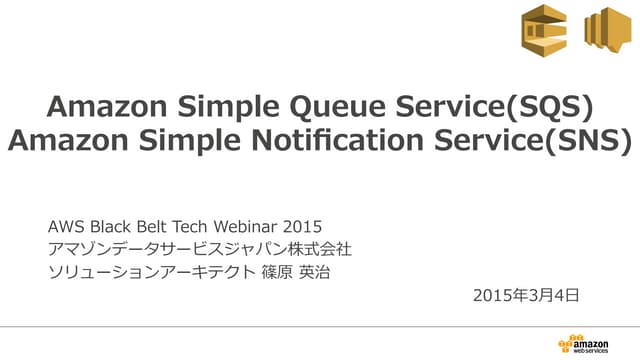 Amazon Simple Queue Service(SQS)
Amazon Simple Notification Service(SNS)

AWS Black Belt Tech Webinar 2015
アマゾンデータサービスジャパン株式会社
ソリューションアーキテクト 篠原 英治

2015年3月4日

amazon
web services